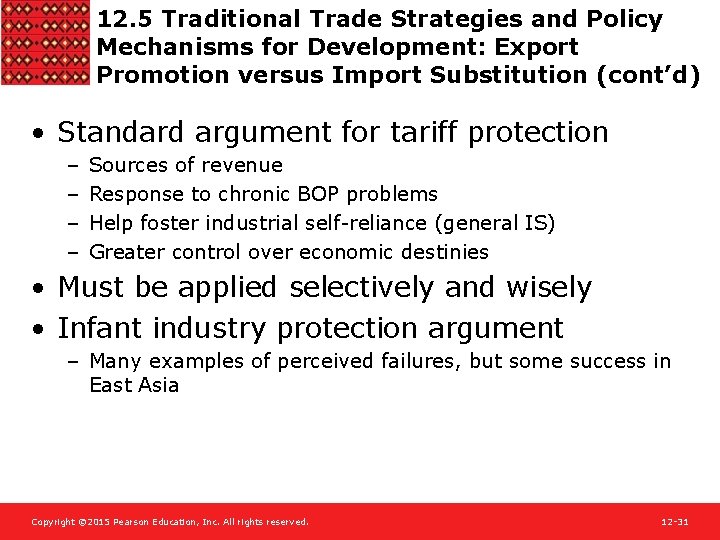 12.5 Traditional Trade Strategies and Policy Mechanisms for Development: Export Promotion versus Import Substitution (cont'd)

• Standard argument for tariff protection
– Sources of revenue
– Response to chronic BOP problems
– Help foster industrial self-reliance (general IS)
– Greater control over economic destinies
• Must be applied selectively and wisely
• Infant industry protection argument
– Many examples of perceived failures, but some success in East Asia

Copyright ©2015 Pearson Education, Inc. All rights reserved.

12-31